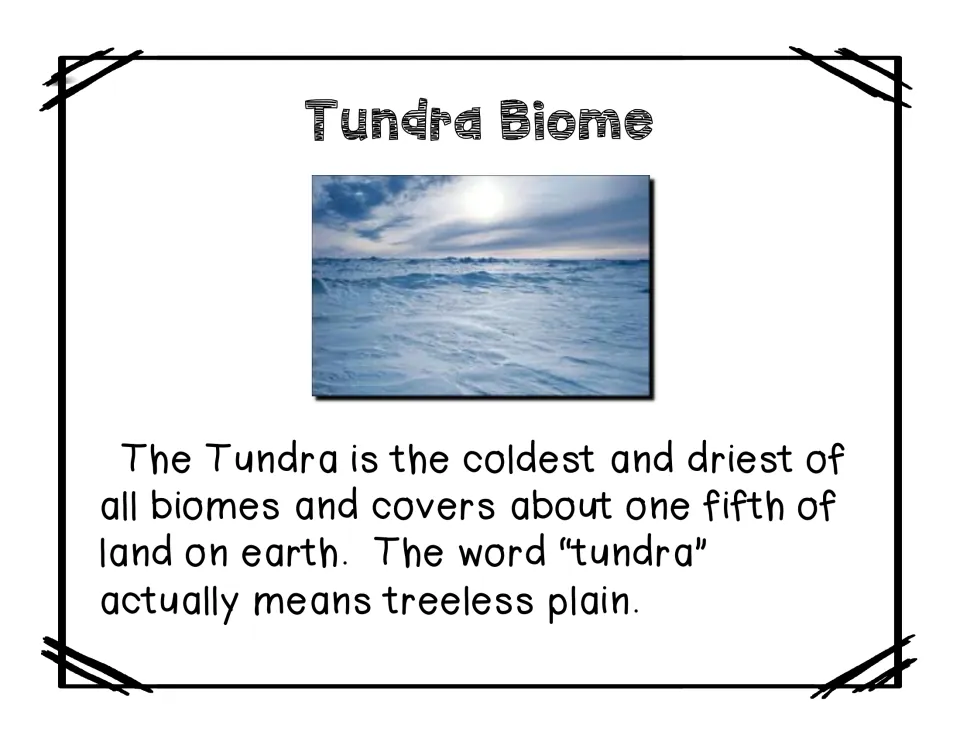 Tundra Biome

The Tundra is the coldest and driest of all biomes and covers about one fifth of land on earth. The word "tundra" actually means treeless plain.